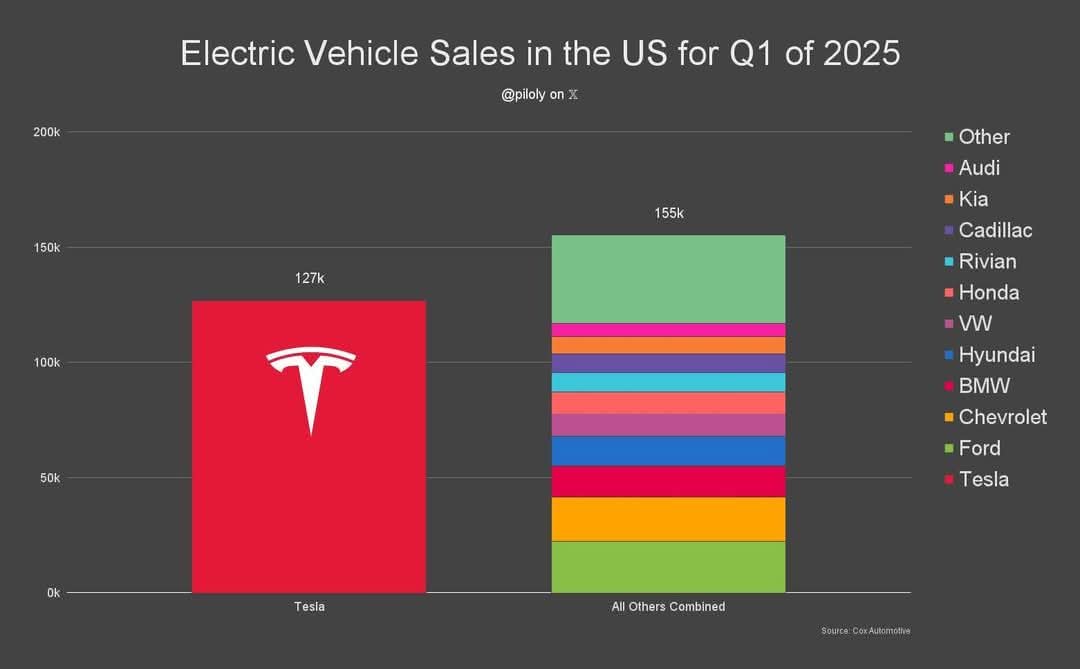 Electric Vehicle Sales in the US for Q1 of 2025

@piloly on 𝕏

200k
150k
100k
50k
0k

127k

155k

Tesla

All Others Combined

Other
Audi
Kia
Cadillac
Rivian
Honda
VW
Hyundai
BMW
Chevrolet
Ford
Tesla

Source: Cox Automotive